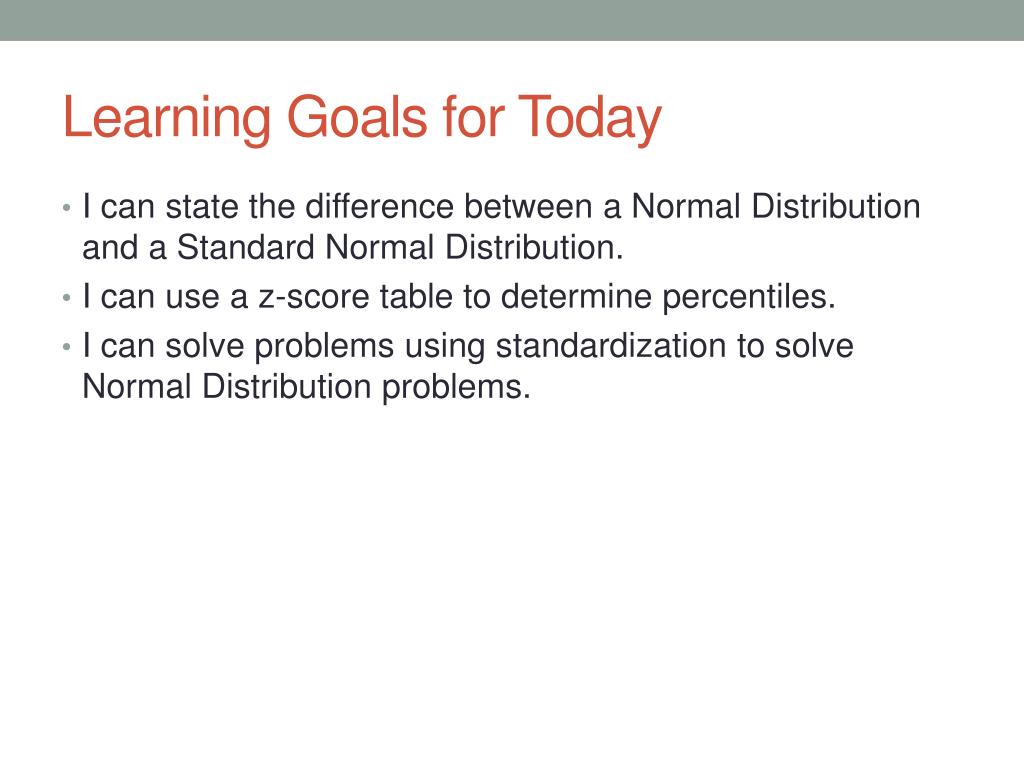 Learning Goals for Today

• I can state the difference between a Normal Distribution and a Standard Normal Distribution.
• I can use a z-score table to determine percentiles.
• I can solve problems using standardization to solve Normal Distribution problems.